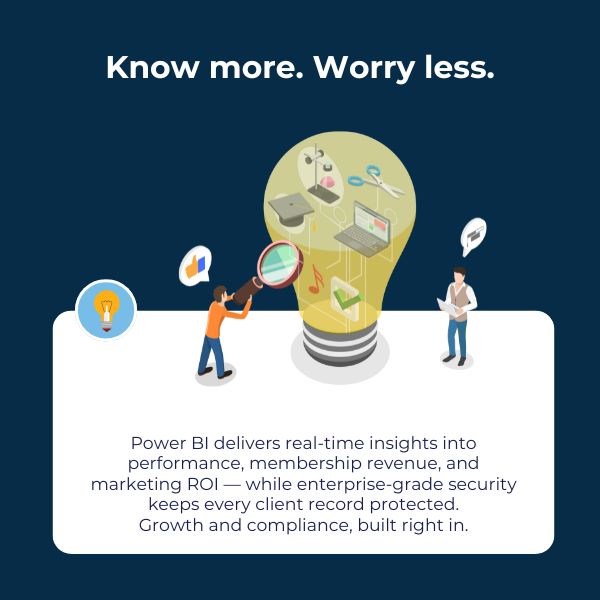 Know more. Worry less.

Power BI delivers real-time insights into performance, membership revenue, and marketing ROI — while enterprise-grade security keeps every client record protected.
Growth and compliance, built right in.